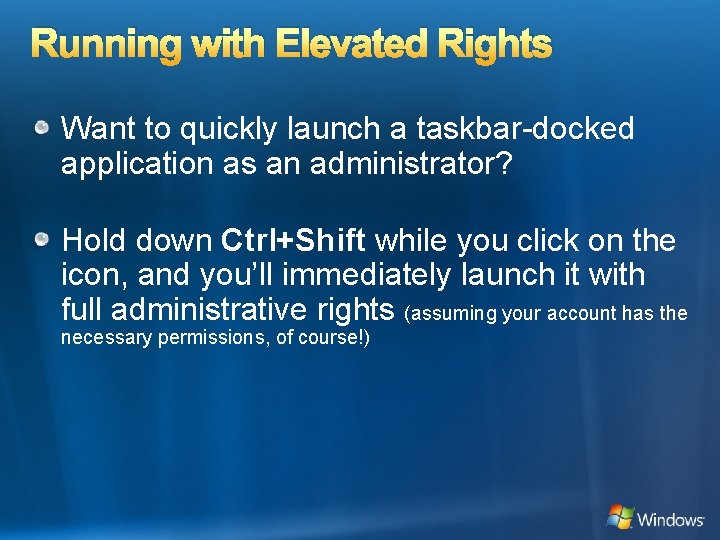 Running with Elevated Rights

Want to quickly launch a taskbar-docked application as an administrator?

Hold down Ctrl+Shift while you click on the icon, and you'll immediately launch it with full administrative rights (assuming your account has the necessary permissions, of course!)

Windows